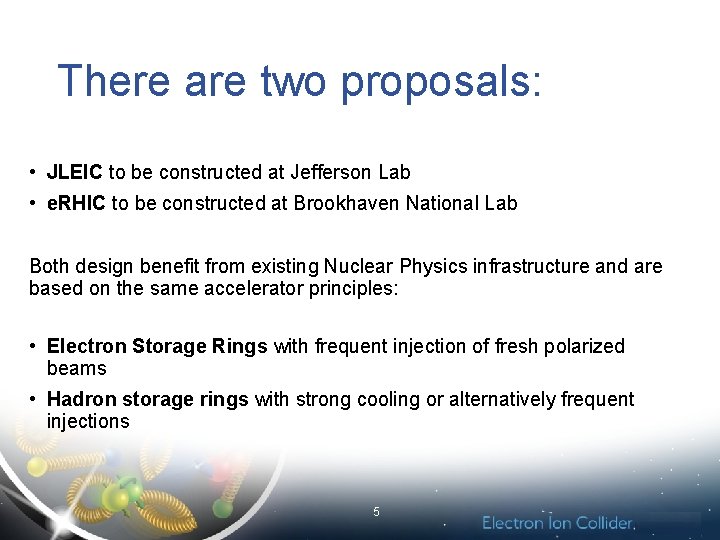 There are two proposals:

• JLEIC to be constructed at Jefferson Lab
• eRHIC to be constructed at Brookhaven National Lab

Both design benefit from existing Nuclear Physics infrastructure and are based on the same accelerator principles:

• Electron Storage Rings with frequent injection of fresh polarized beams
• Hadron storage rings with strong cooling or alternatively frequent injections

5

Electron Ion Collider.